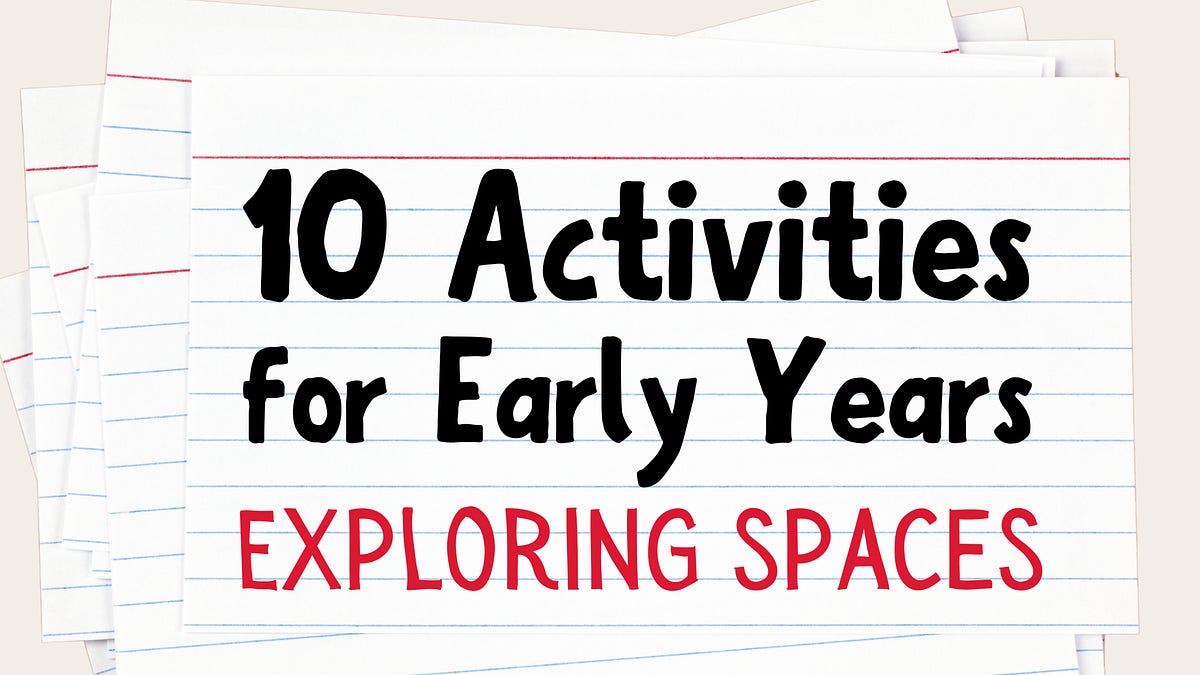 10 Activities
for Early Years

EXPLORING SPACES